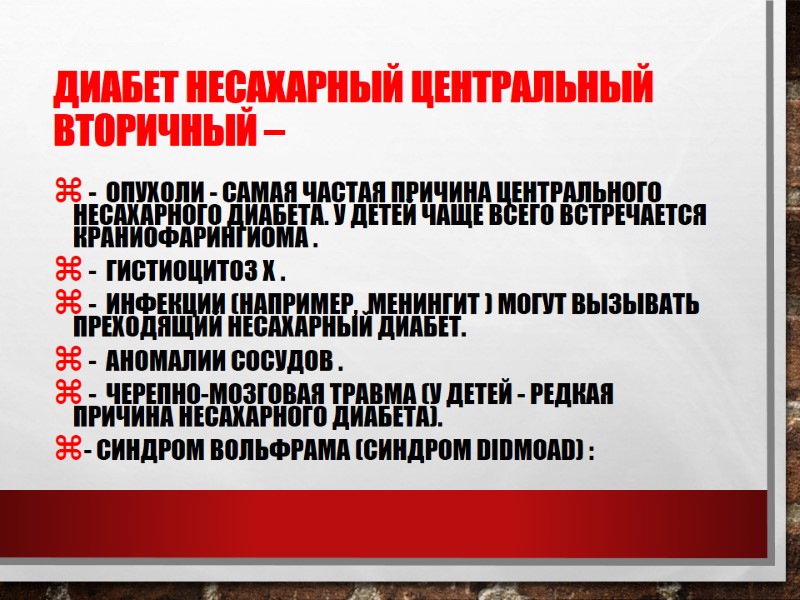 ДИАБЕТ НЕСАХАРНЫЙ ЦЕНТРАЛЬНЫЙ ВТОРИЧНЫЙ –

⌘ - ОПУХОЛИ - САМАЯ ЧАСТАЯ ПРИЧИНА ЦЕНТРАЛЬНОГО НЕСАХАРНОГО ДИАБЕТА. У ДЕТЕЙ ЧАЩЕ ВСЕГО ВСТРЕЧАЕТСЯ КРАНИОФАРИНГИОМА .

⌘ - ГИСТИОЦИТОЗ Х .

⌘ - ИНФЕКЦИИ (НАПРИМЕР, МЕНИНГИТ ) МОГУТ ВЫЗЫВАТЬ ПРЕХОДЯЩИЙ НЕСАХАРНЫЙ ДИАБЕТ.

⌘ - АНОМАЛИИ СОСУДОВ .

⌘ - ЧЕРЕПНО-МОЗГОВАЯ ТРАВМА (У ДЕТЕЙ - РЕДКАЯ ПРИЧИНА НЕСАХАРНОГО ДИАБЕТА).

⌘- СИНДРОМ ВОЛЬФРАМА (СИНДРОМ DIDMOAD) :